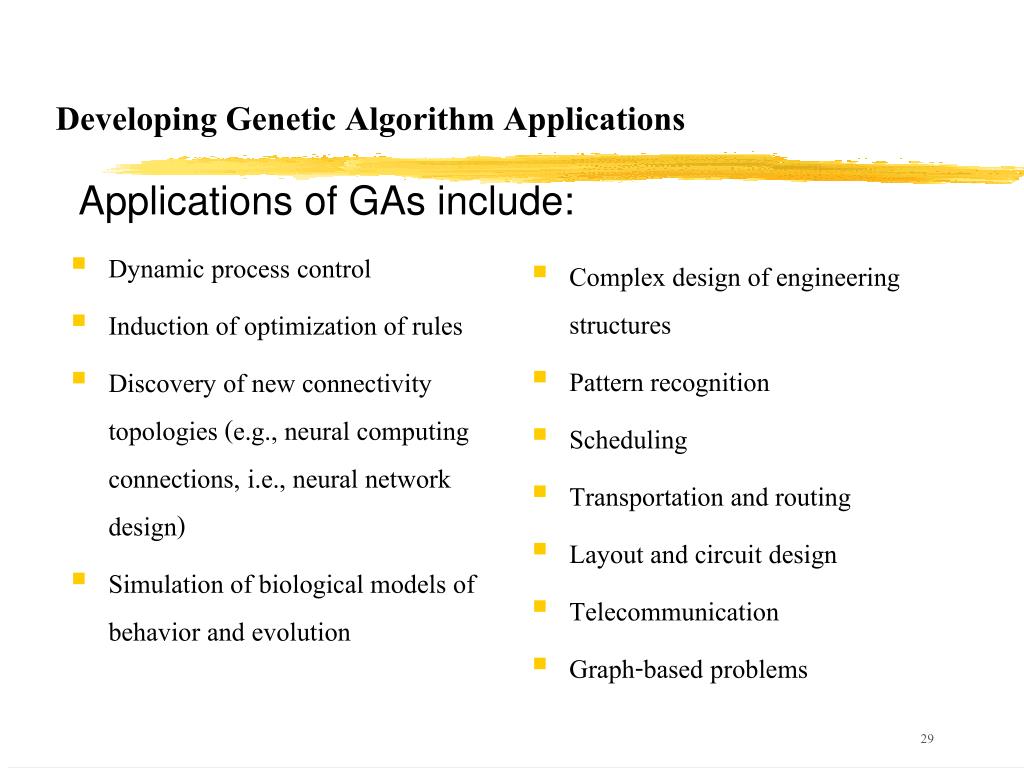 Developing Genetic Algorithm Applications

Applications of GAs include:

- Dynamic process control
- Induction of optimization of rules
- Discovery of new connectivity topologies (e.g., neural computing connections, i.e., neural network design)
- Simulation of biological models of behavior and evolution

- Complex design of engineering structures
- Pattern recognition
- Scheduling
- Transportation and routing
- Layout and circuit design
- Telecommunication
- Graph-based problems

29